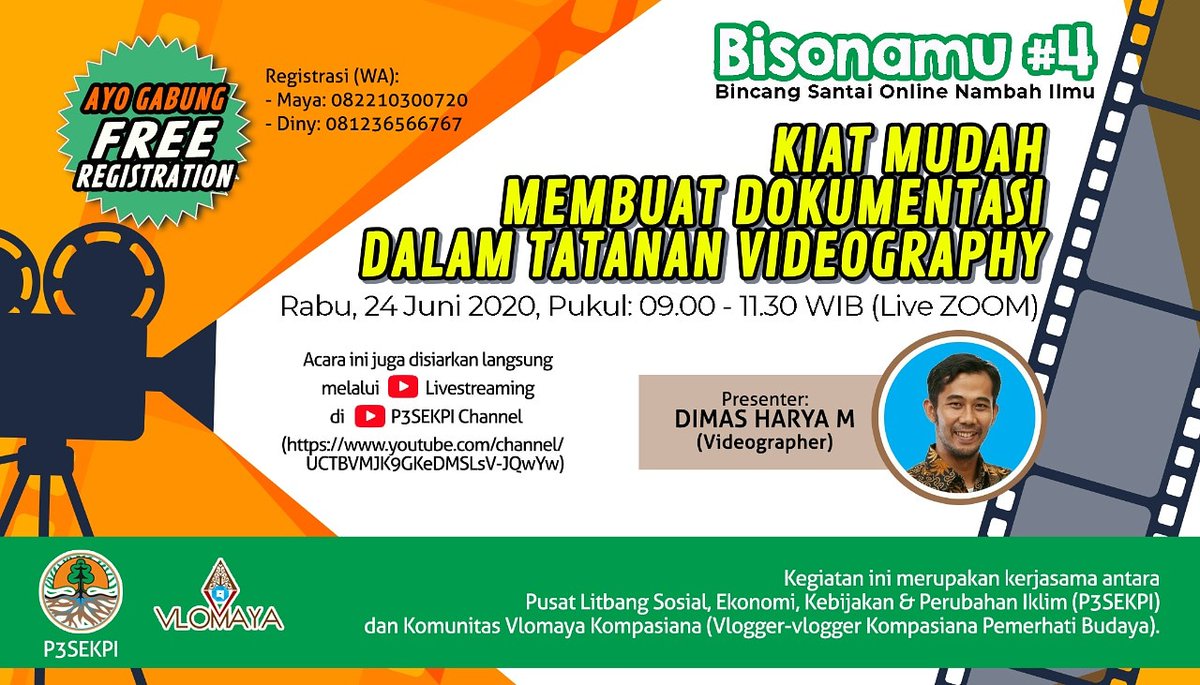 AYO GABUNG
FREE
REGISTRATION

Registrasi (WA):
- Maya: 082210300720
- Diny: 081236566767

Bisonamu #4
Bincang Santai Online Nambah Ilmu

KIAT MUDAH
MEMBUAT DOKUMENTASI
DALAM TATANAN VIDEOGRAPHY

Rabu, 24 Juni 2020, Pukul: 09.00 - 11.30 WIB (Live ZOOM)

Acara ini juga disiarkan langsung melalui Livestreaming di P3SEKPI Channel (https://www.youtube.com/channel/UCTBVMJK9GKeDMSLsV-JQwYw)

Presenter:
DIMAS HARYA M
(Videographer)

P3SEKPI

VLOMAYA

Kegiatan ini merupakan kerjasama antara
Pusat Litbang Sosial, Ekonomi, Kebijakan & Perubahan Iklim (P3SEKPI)
dan Komunitas Vlomaya Kompasiana (Vlogger-vlogger Kompasiana Pemerhati Budaya).